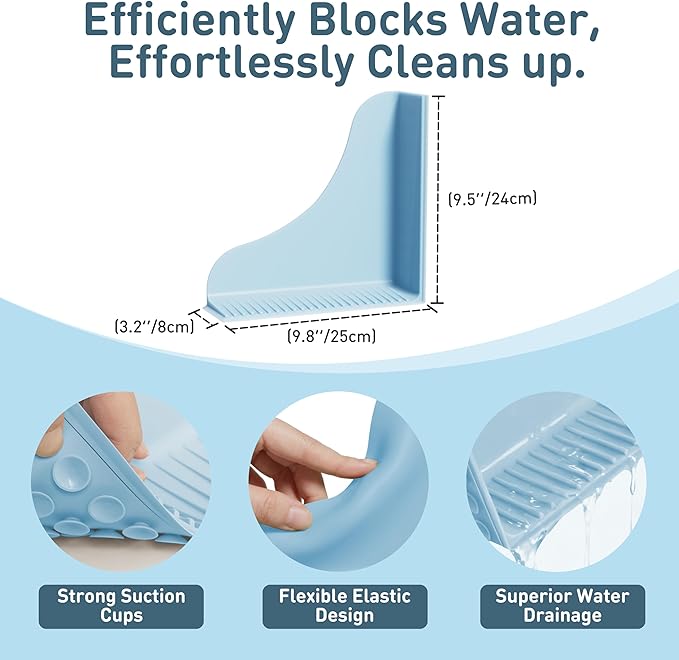 Efficiently Blocks Water, Effortlessly Cleans up.

(9.5''/24cm)

(3.2''/8cm)

(9.8''/25cm)

Strong Suction Cups

Flexible Elastic Design

Superior Water Drainage